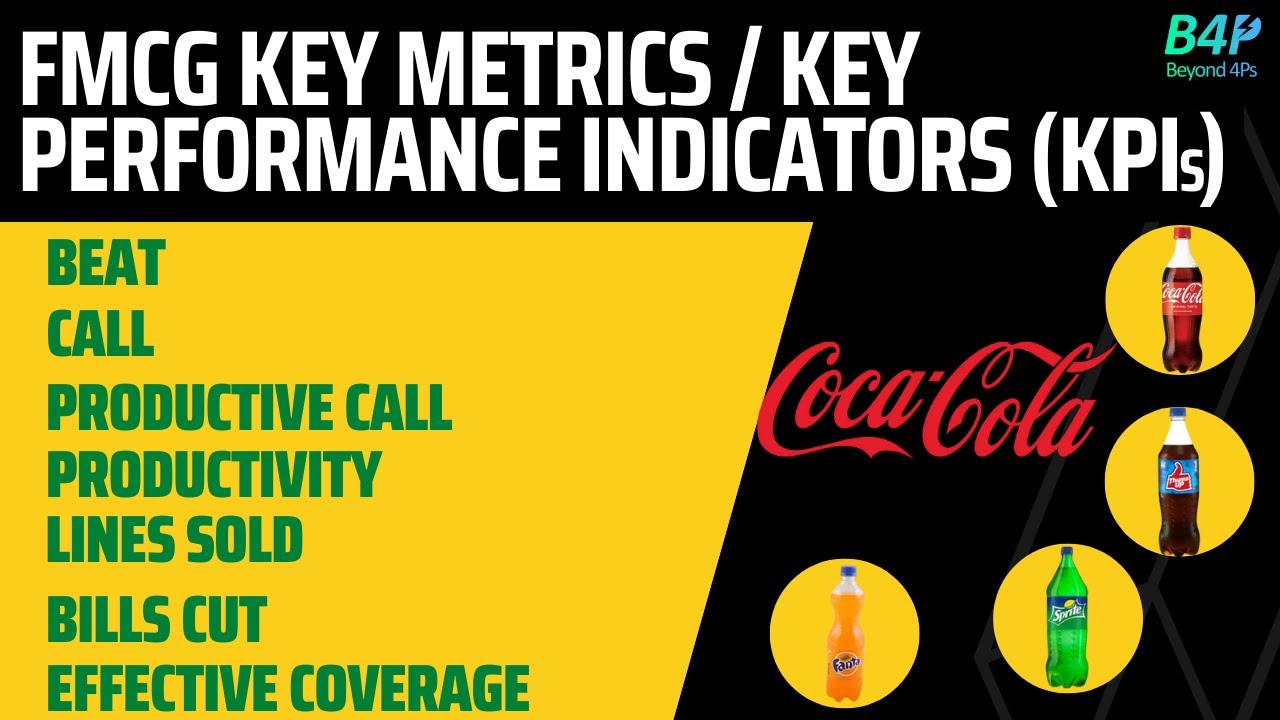 FMCG KEY METRICS / KEY PERFORMANCE INDICATORS (KPIs)

B4P
Beyond 4Ps

BEAT
CALL
PRODUCTIVE CALL
PRODUCTIVITY
LINES SOLD
BILLS CUT
EFFECTIVE COVERAGE

Coca-Cola

Coca-Cola

Thums Up

Sprite

Fanta